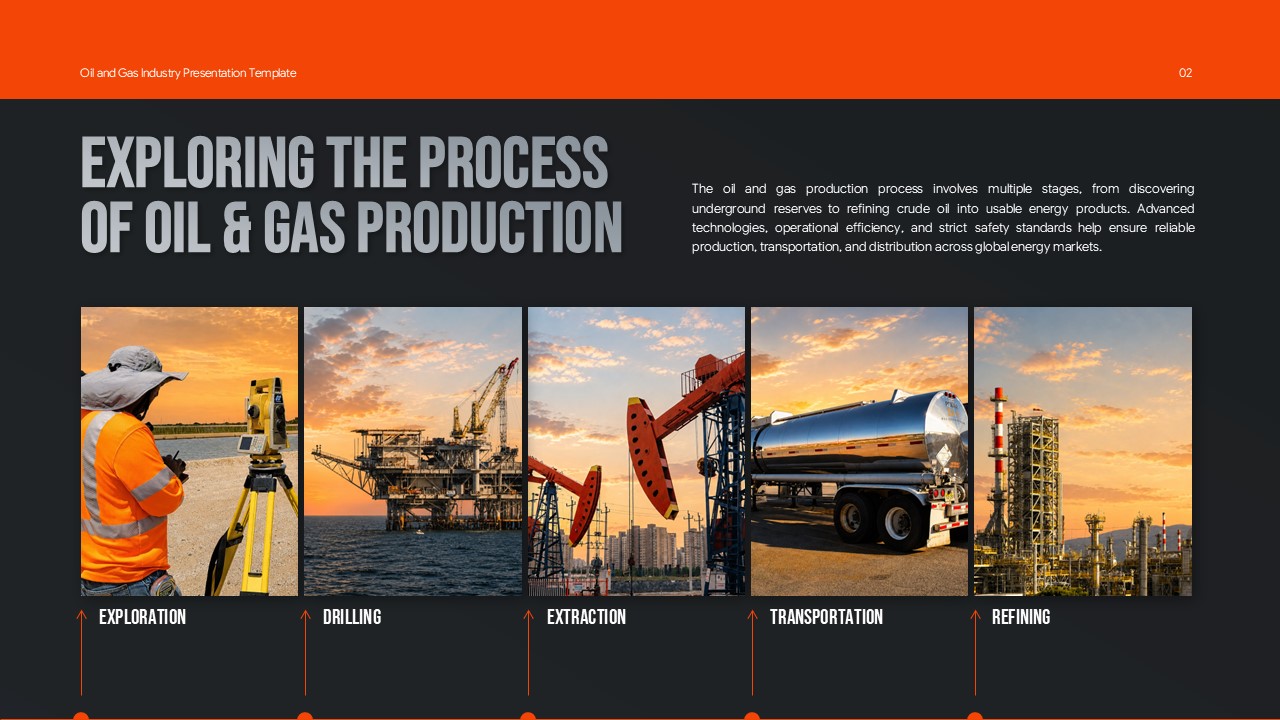 Oil and Gas Industry Presentation Template

02

EXPLORING THE PROCESS OF OIL & GAS PRODUCTION

The oil and gas production process involves multiple stages, from discovering underground reserves to refining crude oil into usable energy products. Advanced technologies, operational efficiency, and strict safety standards help ensure reliable production, transportation, and distribution across global energy markets.

EXPLORATION

DRILLING

EXTRACTION

TRANSPORTATION

REFINING